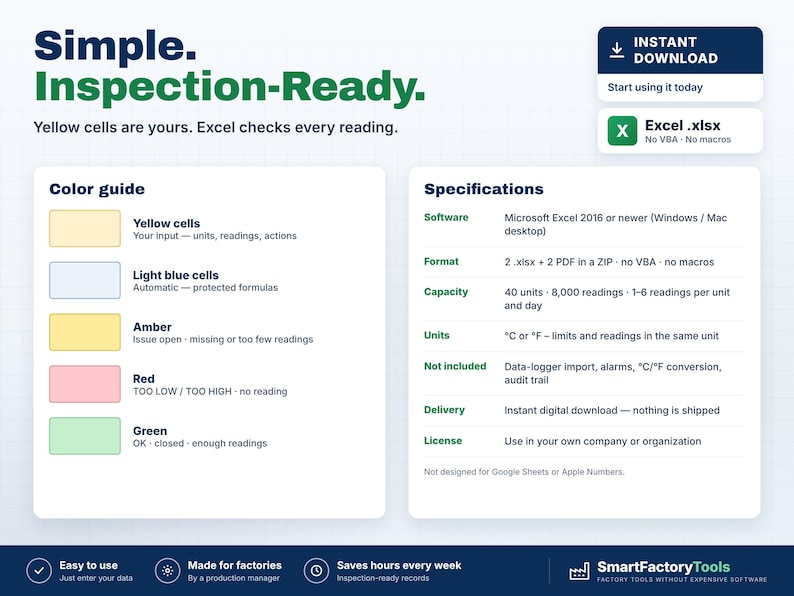 Simple.
Inspection-Ready.

Yellow cells are yours. Excel checks every reading.

INSTANT DOWNLOAD

Start using it today

X
Excel .xlsx
No VBA · No macros

Color guide

Yellow cells
Your input — units, readings, actions

Light blue cells
Automatic — protected formulas

Amber
Issue open · missing or too few readings

Red
TOO LOW / TOO HIGH · no reading

Green
OK · closed · enough readings

Specifications

Software
Microsoft Excel 2016 or newer (Windows / Mac desktop)

Format
2 .xlsx + 2 PDF in a ZIP · no VBA · no macros

Capacity
40 units · 8,000 readings · 1–6 readings per unit and day

Units
°C or °F – limits and readings in the same unit

Not included
Data-logger import, alarms, °C/°F conversion, audit trail

Delivery
Instant digital download — nothing is shipped

License
Use in your own company or organization

Not designed for Google Sheets or Apple Numbers.

Easy to use
Just enter your data

Made for factories
By a production manager

Saves hours every week
Inspection-ready records

SmartFactoryTools
FACTORY TOOLS WITHOUT EXPENSIVE SOFTWARE